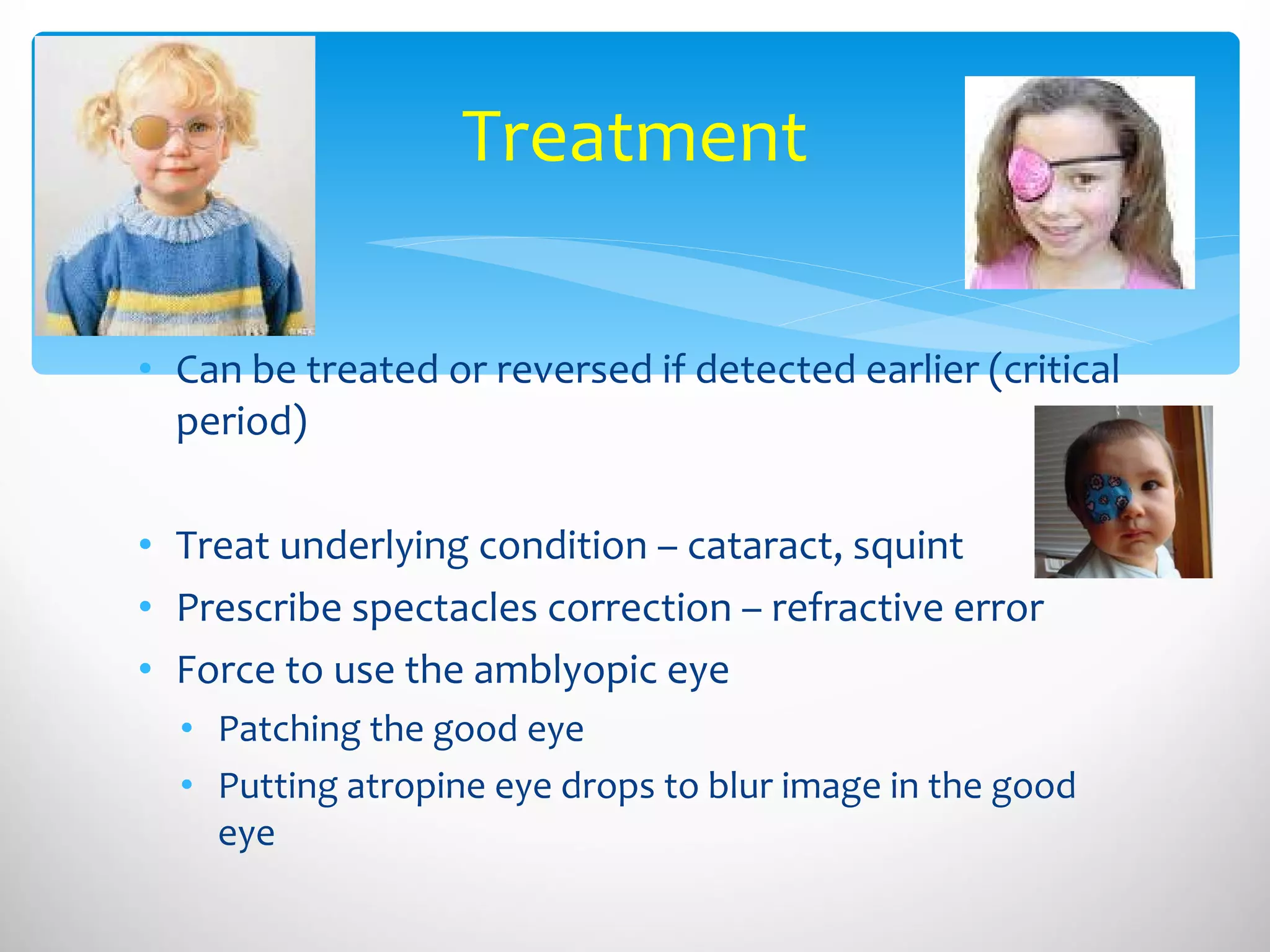 Treatment

• Can be treated or reversed if detected earlier (critical period)

• Treat underlying condition – cataract, squint
• Prescribe spectacles correction – refractive error
• Force to use the amblyopic eye
  • Patching the good eye
  • Putting atropine eye drops to blur image in the good eye